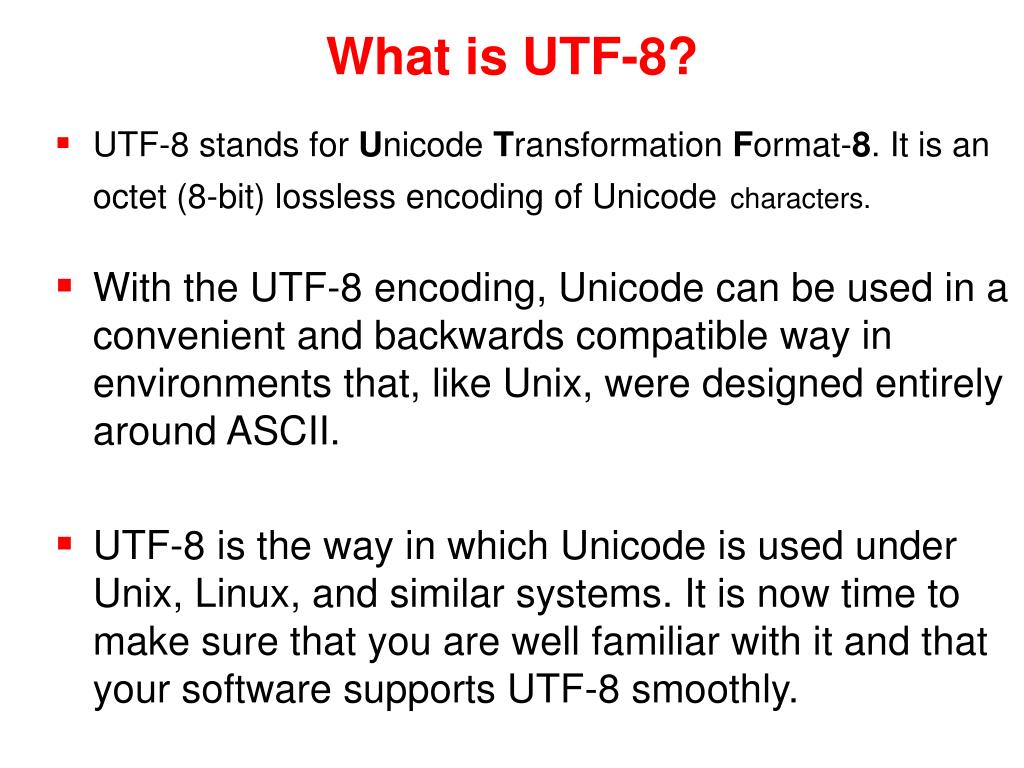 What is UTF-8?

▪ UTF-8 stands for Unicode Transformation Format-8. It is an octet (8-bit) lossless encoding of Unicode characters.

▪ With the UTF-8 encoding, Unicode can be used in a convenient and backwards compatible way in environments that, like Unix, were designed entirely around ASCII.

▪ UTF-8 is the way in which Unicode is used under Unix, Linux, and similar systems. It is now time to make sure that you are well familiar with it and that your software supports UTF-8 smoothly.